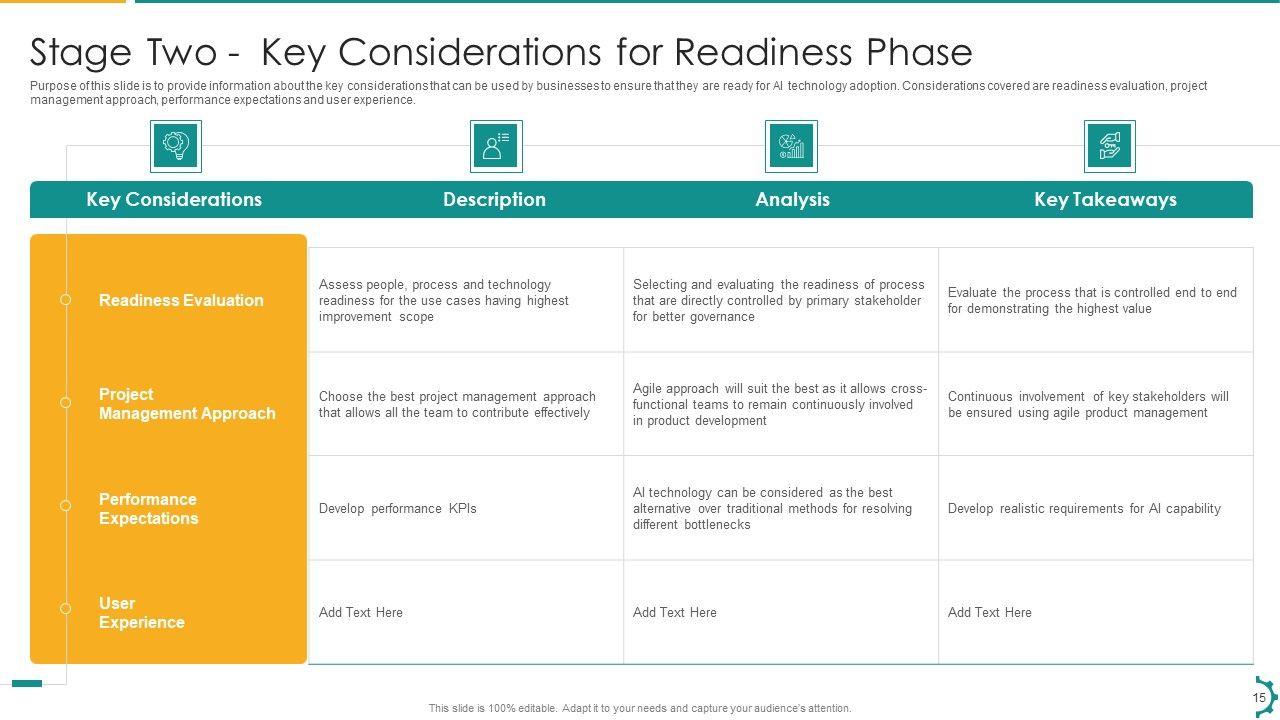 Stage Two - Key Considerations for Readiness Phase

Purpose of this slide is to provide information about the key considerations that can be used by businesses to ensure that they are ready for AI technology adoption. Considerations covered are readiness evaluation, project management approach, performance expectations and user experience.

| Key Considerations | Description | Analysis | Key Takeaways |
|---|---|---|---|
| Readiness Evaluation | Assess people, process and technology readiness for the use cases having highest improvement scope | Selecting and evaluating the readiness of process that are directly controlled by primary stakeholder for better governance | Evaluate the process that is controlled end to end for demonstrating the highest value |
| Project Management Approach | Choose the best project management approach that allows all the team to contribute effectively | Agile approach will suit the best as it allows cross-functional teams to remain continuously involved in product development | Continuous involvement of key stakeholders will be ensured using agile product management |
| Performance Expectations | Develop performance KPIs | AI technology can be considered as the best alternative over traditional methods for resolving different bottlenecks | Develop realistic requirements for AI capability |
| User Experience | Add Text Here | Add Text Here | Add Text Here |

This slide is 100% editable. Adapt it to your needs and capture your audience's attention.

15